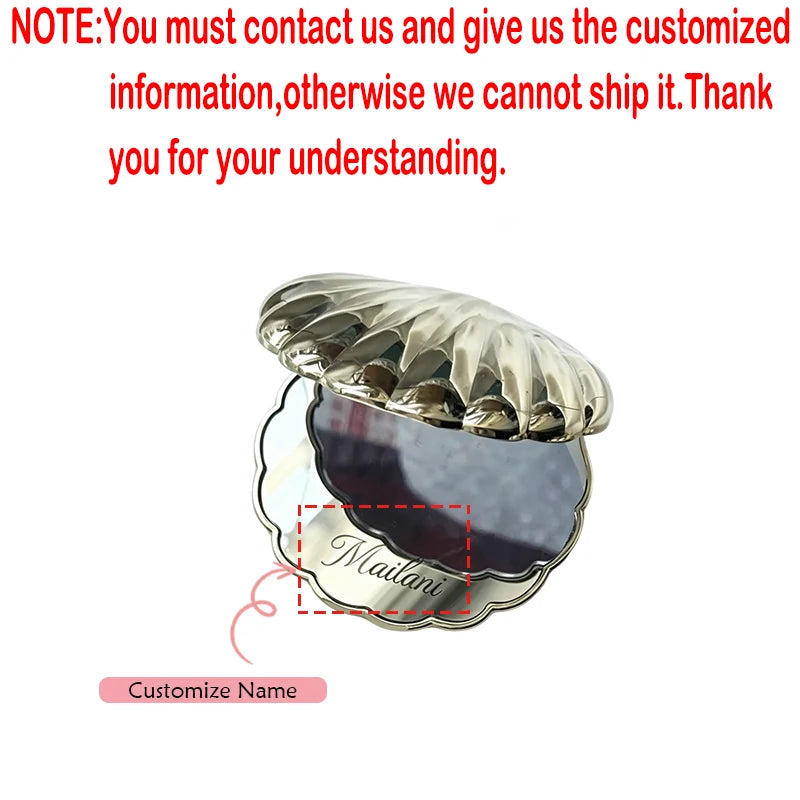 NOTE:You must contact us and give us the customized information,otherwise we cannot ship it.Thank you for your understanding.

Mailani

Customize Name